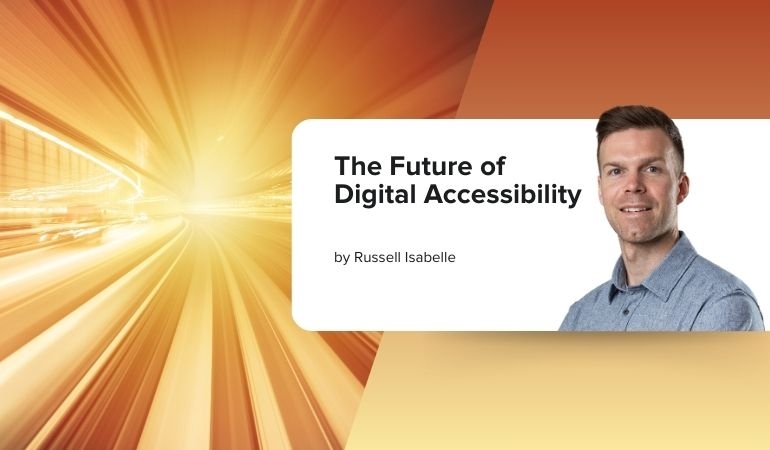 The Future of Digital Accessibility

by Russell Isabelle